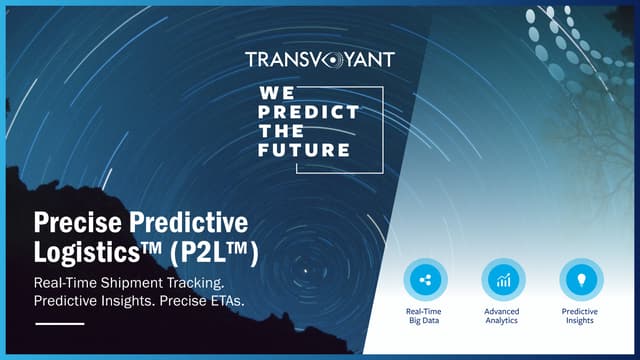 TRANSVOYANT

WE PREDICT THE FUTURE

Precise Predictive Logistics™ (P2L™)

Real-Time Shipment Tracking. Predictive Insights. Precise ETAs.

Real-Time Big Data

Advanced Analytics

Predictive Insights